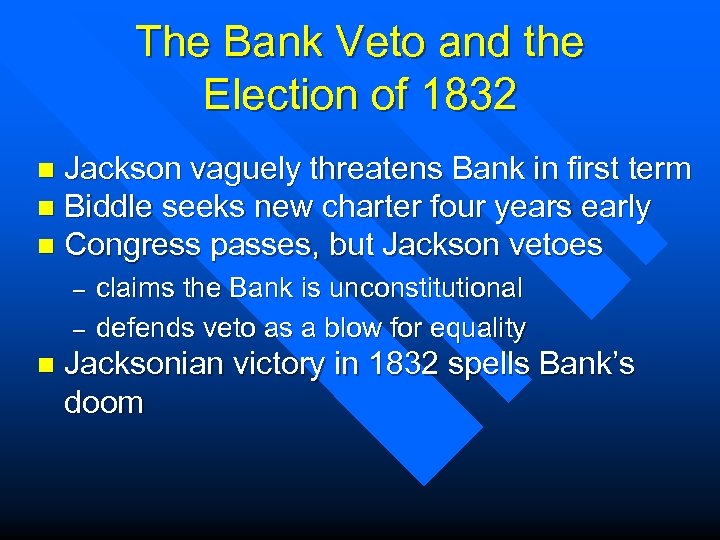 The Bank Veto and the Election of 1832

- Jackson vaguely threatens Bank in first term
- Biddle seeks new charter four years early
- Congress passes, but Jackson vetoes
  – claims the Bank is unconstitutional
  – defends veto as a blow for equality
- Jacksonian victory in 1832 spells Bank's doom